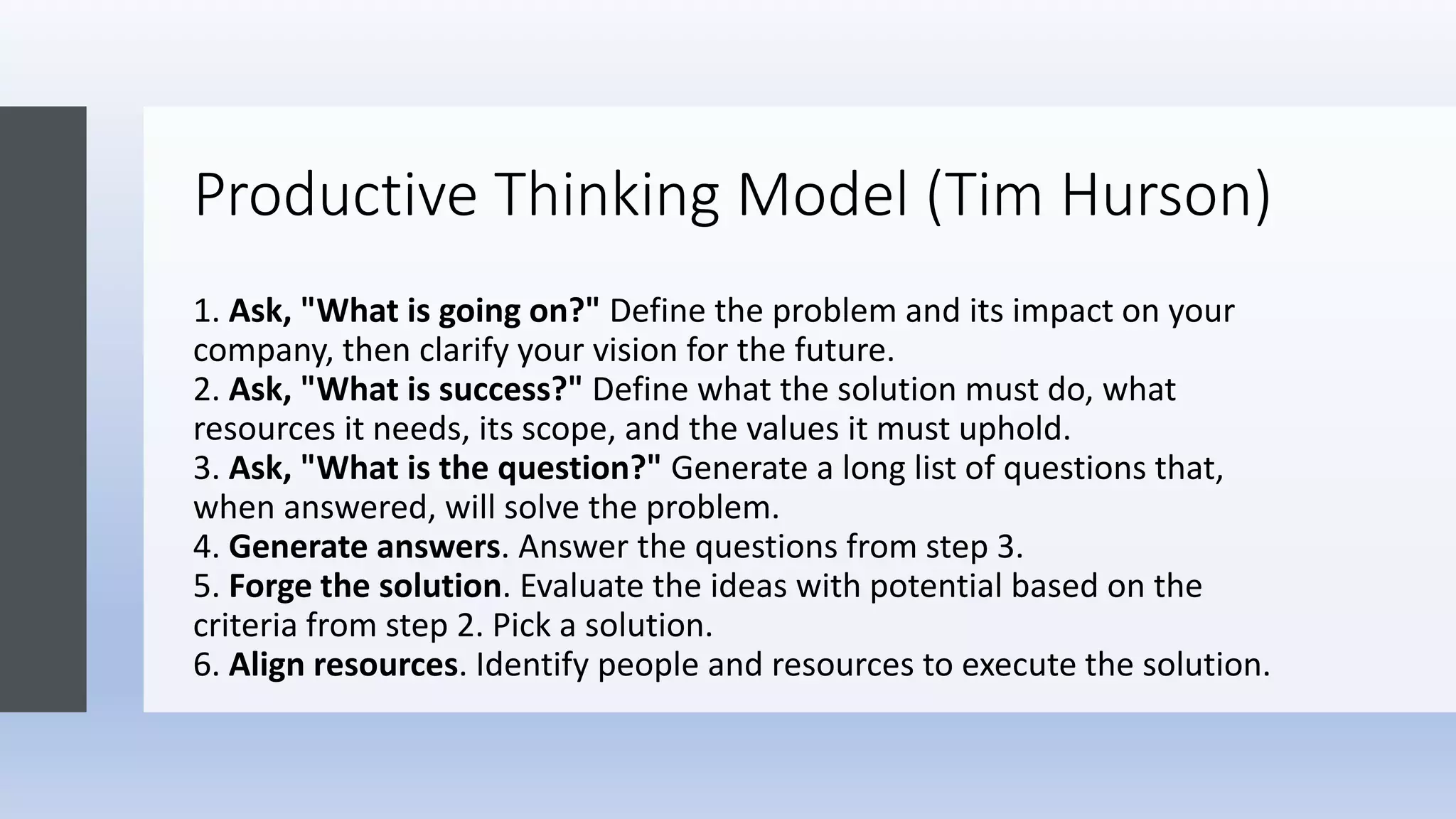 Productive Thinking Model (Tim Hurson)

1. Ask, "What is going on?" Define the problem and its impact on your company, then clarify your vision for the future.
2. Ask, "What is success?" Define what the solution must do, what resources it needs, its scope, and the values it must uphold.
3. Ask, "What is the question?" Generate a long list of questions that, when answered, will solve the problem.
4. Generate answers. Answer the questions from step 3.
5. Forge the solution. Evaluate the ideas with potential based on the criteria from step 2. Pick a solution.
6. Align resources. Identify people and resources to execute the solution.